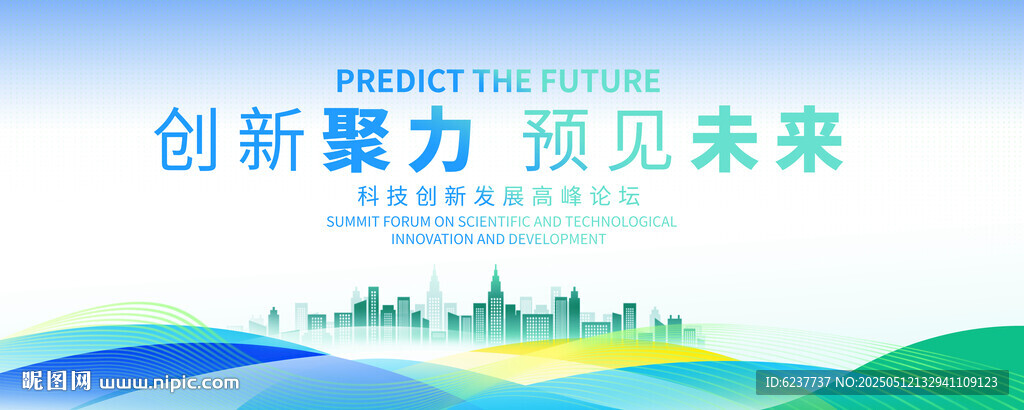 PREDICT THE FUTURE

创新聚力 预见未来

科技创新发展高峰论坛

SUMMIT FORUM ON SCIENTIFIC AND TECHNOLOGICAL INNOVATION AND DEVELOPMENT

昵图网 www.nipic.com

ID:6237737 NO:20250512132941109123